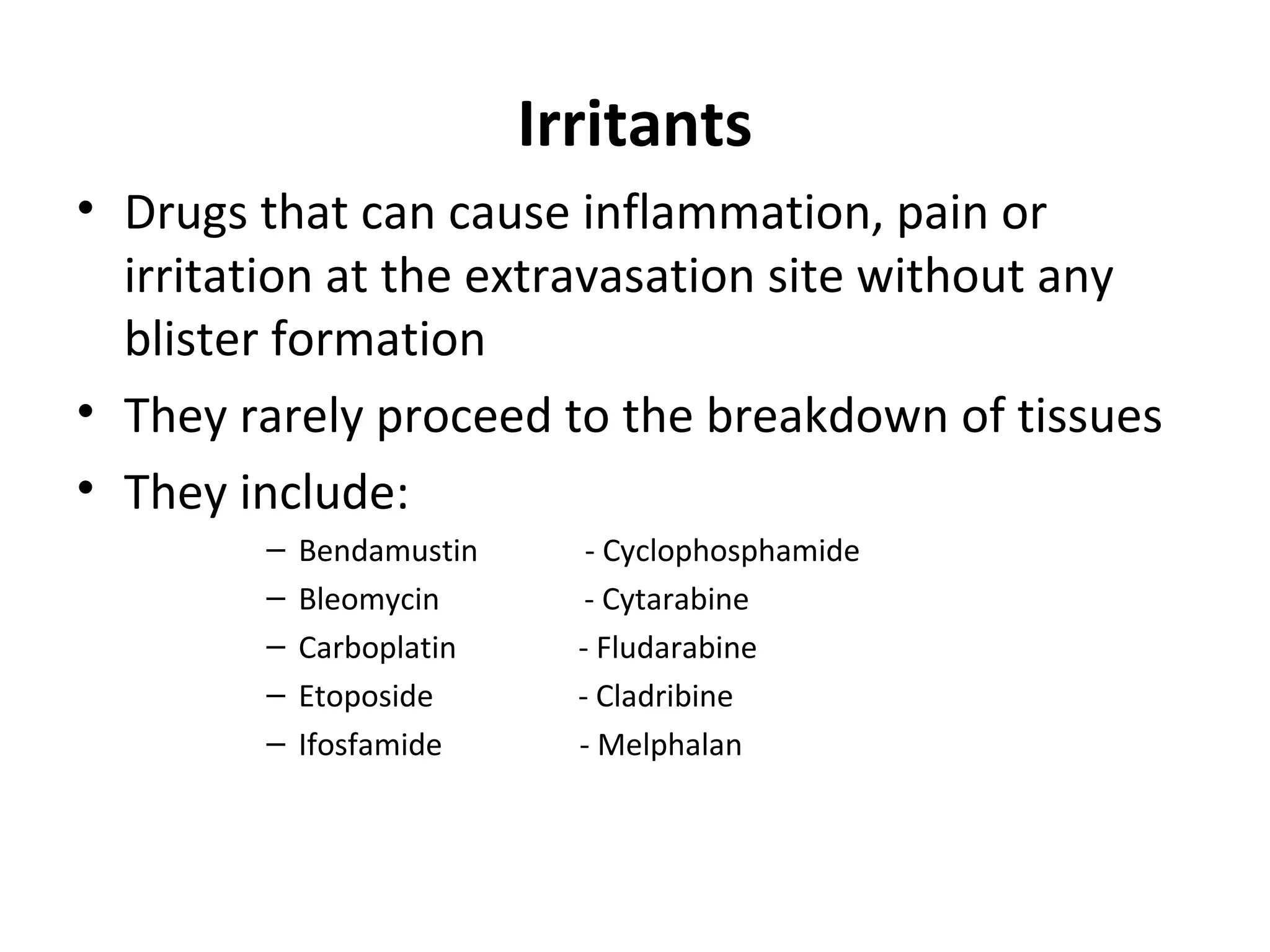 Irritants

• Drugs that can cause inflammation, pain or irritation at the extravasation site without any blister formation

• They rarely proceed to the breakdown of tissues

• They include:

– Bendamustin - Cyclophosphamide
– Bleomycin - Cytarabine
– Carboplatin - Fludarabine
– Etoposide - Cladribine
– Ifosfamide - Melphalan